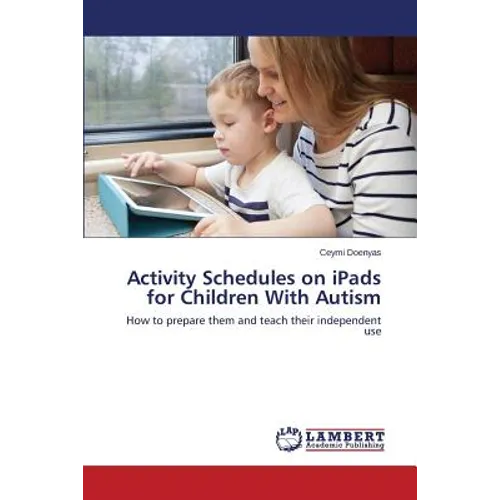 Ceymi Doenyas

Activity Schedules on iPads for Children With Autism

How to prepare them and teach their independent use

LAP LAMBERT Academic Publishing